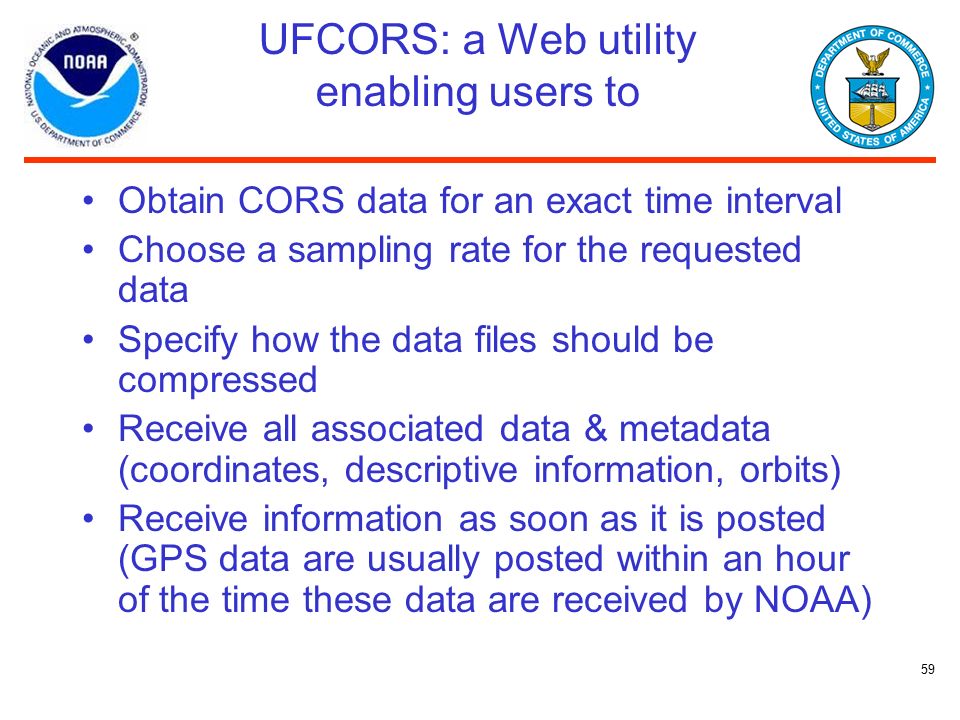 NATIONAL OCEANIC AND ATMOSPHERIC ADMINISTRATION
NOAA
U.S. DEPARTMENT OF COMMERCE

UFCORS: a Web utility enabling users to

DEPARTMENT OF COMMERCE
UNITED STATES OF AMERICA

• Obtain CORS data for an exact time interval
• Choose a sampling rate for the requested data
• Specify how the data files should be compressed
• Receive all associated data & metadata (coordinates, descriptive information, orbits)
• Receive information as soon as it is posted (GPS data are usually posted within an hour of the time these data are received by NOAA)

59